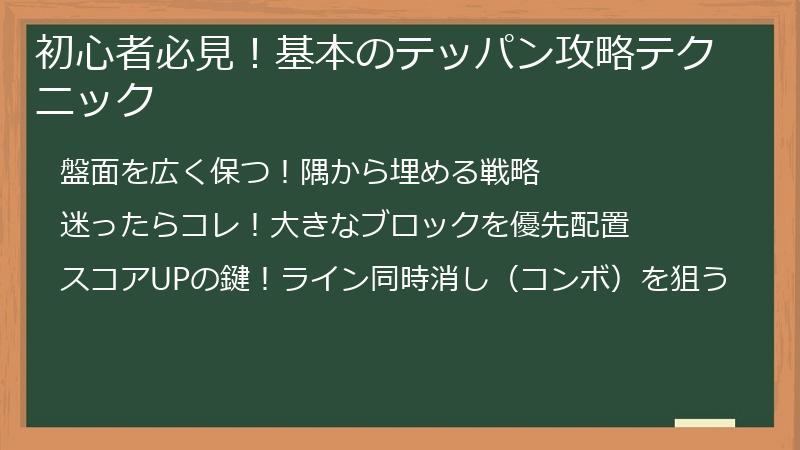 初心者必見！基本のテッパン攻略テクニック

盤面を広く保つ！隅から埋める戦略

迷ったらコレ！大きなブロックを優先配置

スコアUPの鍵！ライン同時消し（コンボ）を狙う